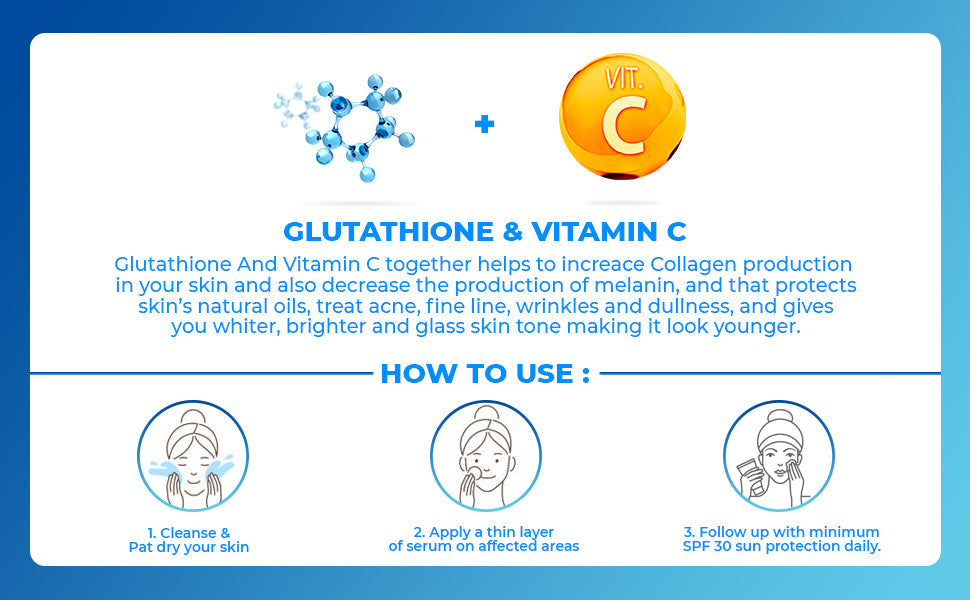 +

VIT.
C

GLUTATHIONE & VITAMIN C

Glutathione And Vitamin C together helps to increace Collagen production in your skin and also decrease the production of melanin, and that protects skin's natural oils, treat acne, fine line, wrinkles and dullness, and gives you whiter, brighter and glass skin tone making it look younger.

HOW TO USE :

1. Cleanse & Pat dry your skin

2. Apply a thin layer of serum on affected areas

3. Follow up with minimum SPF 30 sun protection daily.